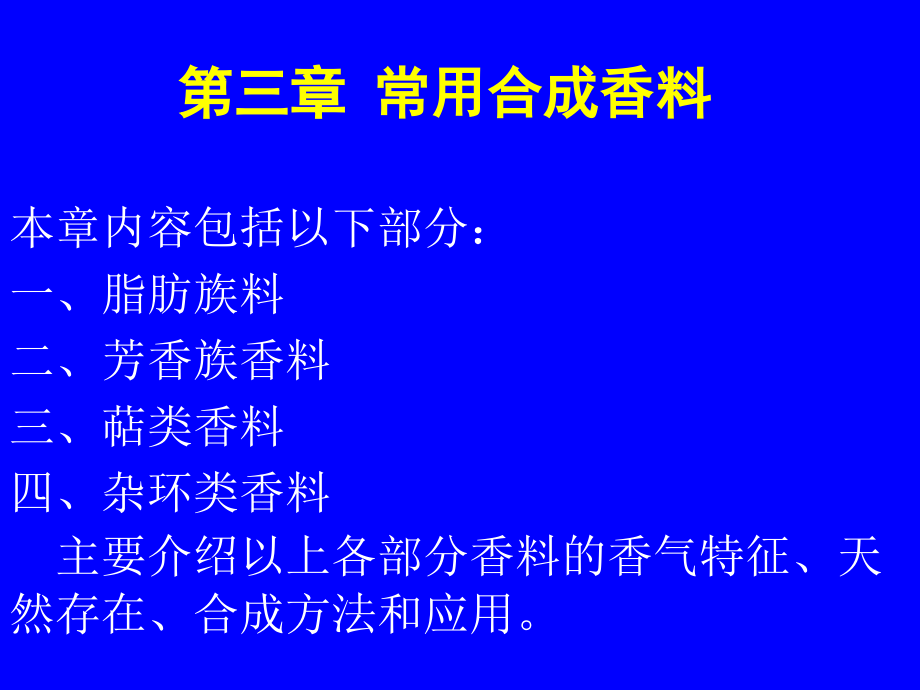 第三章 常用合成香料

本章内容包括以下部分：
一、脂肪族料
二、芳香族香料
三、萜类香料
四、杂环类香料

主要介绍以上各部分香料的香气特征、天然存在、合成方法和应用。